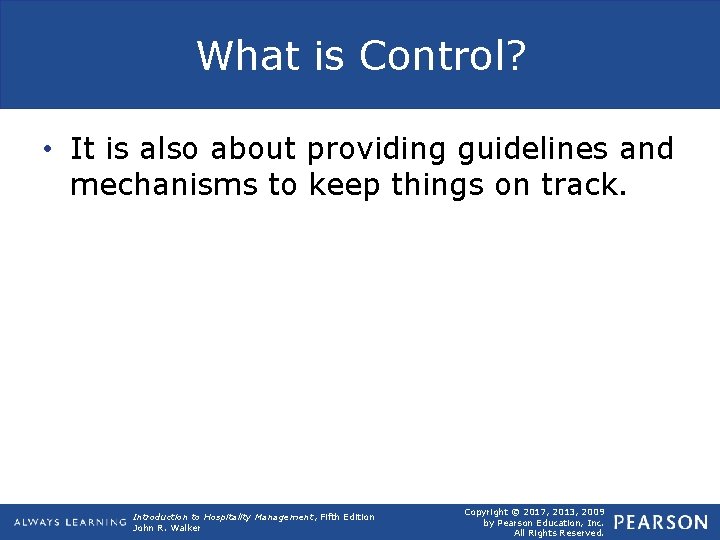 What is Control?

• It is also about providing guidelines and mechanisms to keep things on track.

ALWAYS LEARNING

Introduction to Hospitality Management, Fifth Edition
John R. Walker

Copyright © 2017, 2013, 2009 by Pearson Education, Inc. All Rights Reserved.

PEARSON